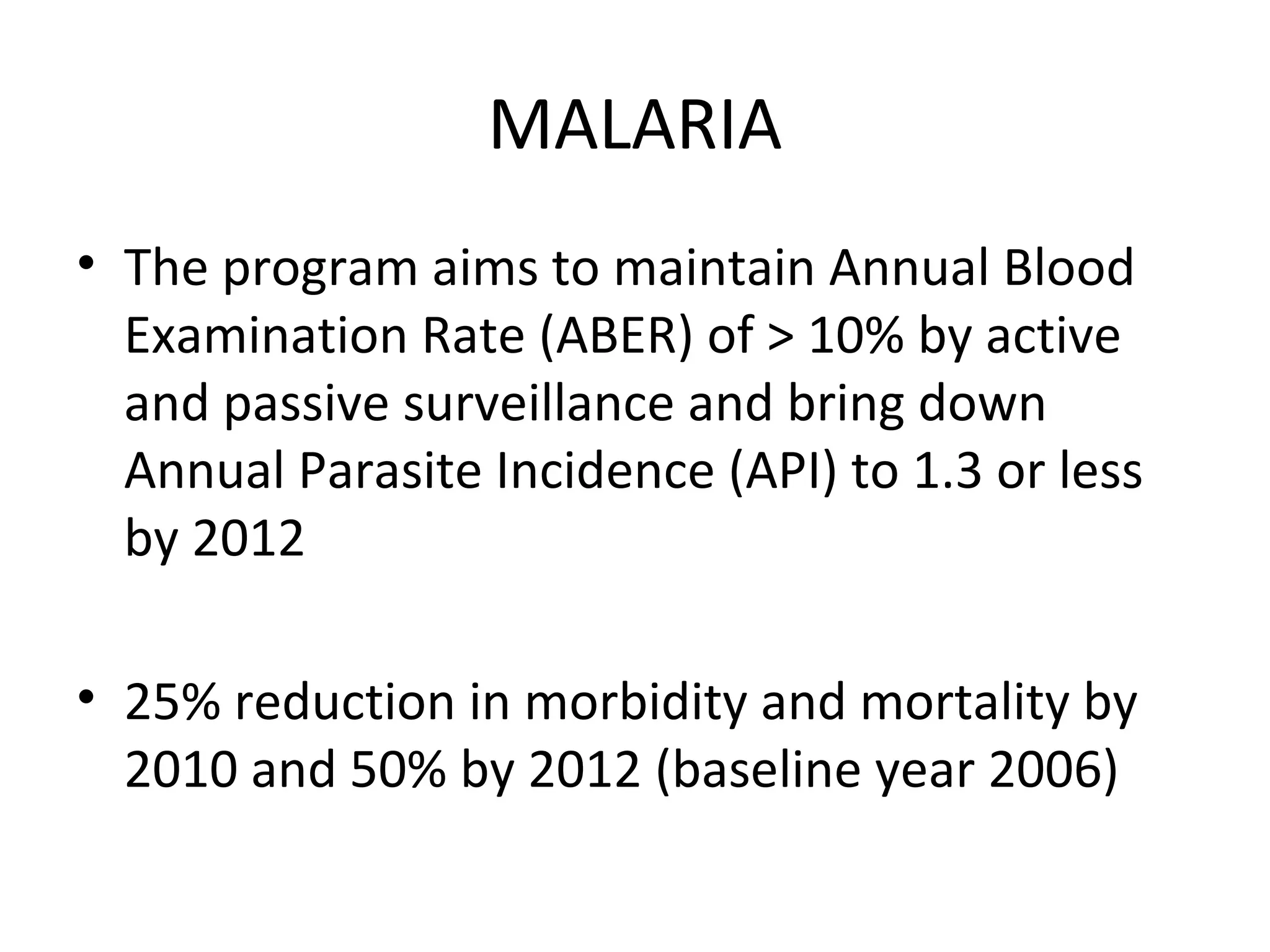 MALARIA

• The program aims to maintain Annual Blood Examination Rate (ABER) of > 10% by active and passive surveillance and bring down Annual Parasite Incidence (API) to 1.3 or less by 2012

• 25% reduction in morbidity and mortality by 2010 and 50% by 2012 (baseline year 2006)